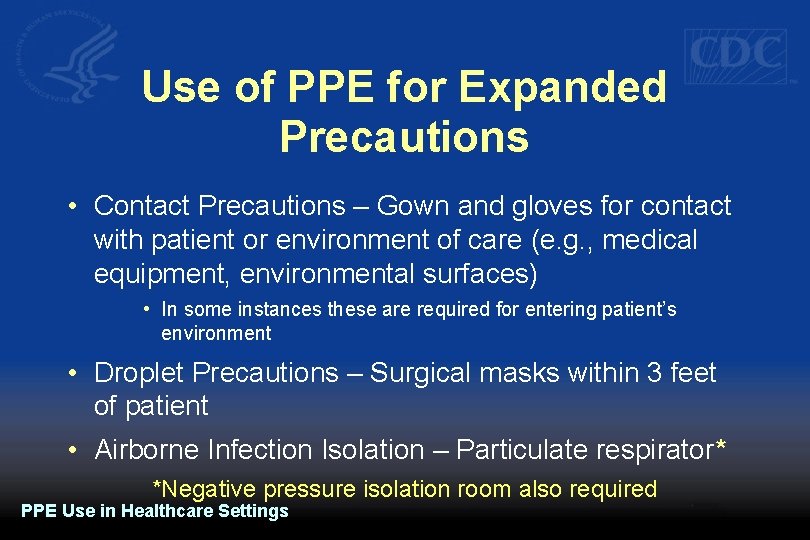 CDC

Use of PPE for Expanded Precautions

• Contact Precautions – Gown and gloves for contact with patient or environment of care (e.g., medical equipment, environmental surfaces)

• In some instances these are required for entering patient's environment

• Droplet Precautions – Surgical masks within 3 feet of patient

• Airborne Infection Isolation – Particulate respirator*

*Negative pressure isolation room also required

PPE Use in Healthcare Settings